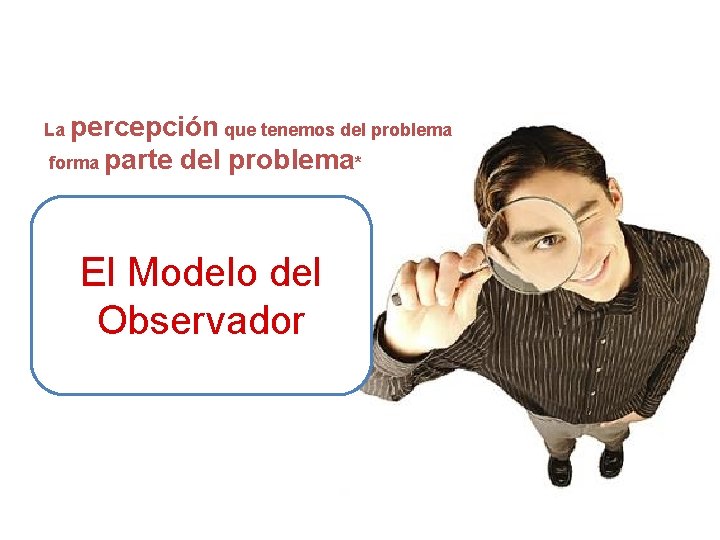 La percepción que tenemos del problema forma parte del problema*

El Modelo del Observador